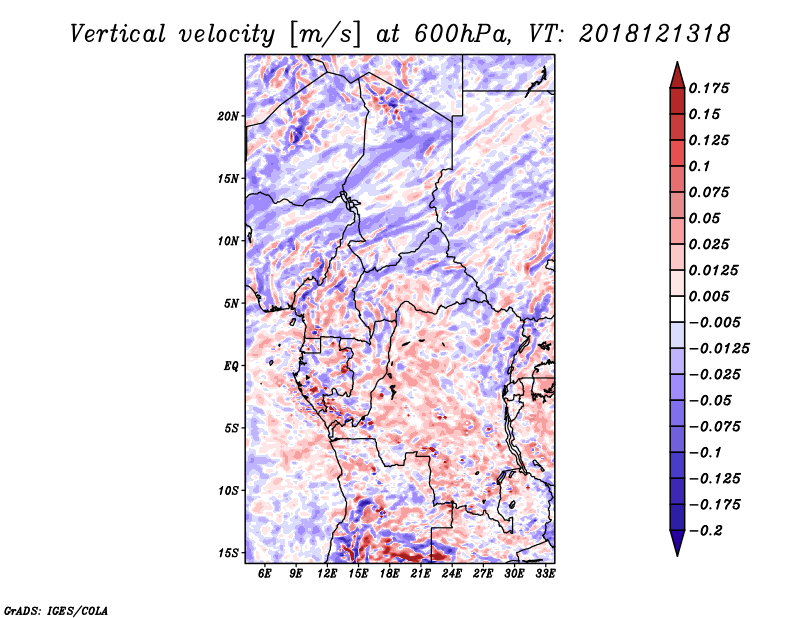 Vertical velocity [m/s] at 600hPa, VT: 2018121318

20N
15N
10N
5N
EQ
5S
10S
15S

6E 9E 12E 15E 18E 21E 24E 27E 30E 33E

0.175
0.15
0.125
0.1
0.075
0.05
0.025
0.0125
0.005
−0.005
−0.0125
−0.025
−0.05
−0.075
−0.1
−0.125
−0.175
−0.2

GrADS: IGES/COLA